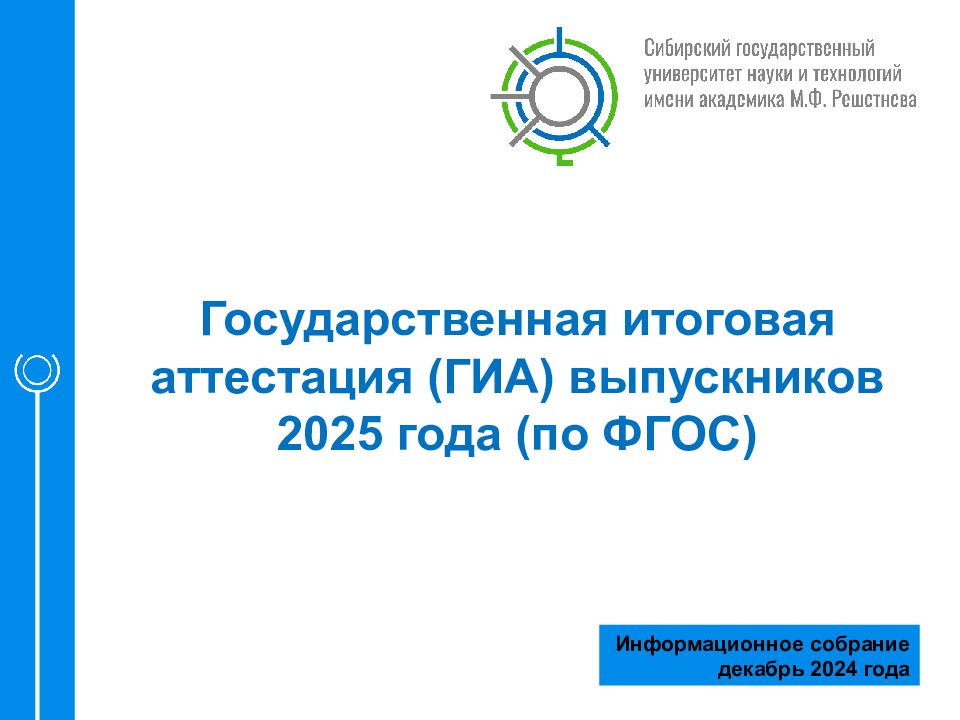 Сибирский государственный университет науки и технологий имени академика М.Ф. Решетнева

Государственная итоговая аттестация (ГИА) выпускников 2025 года (по ФГОС)

Информационное собрание
декабрь 2024 года